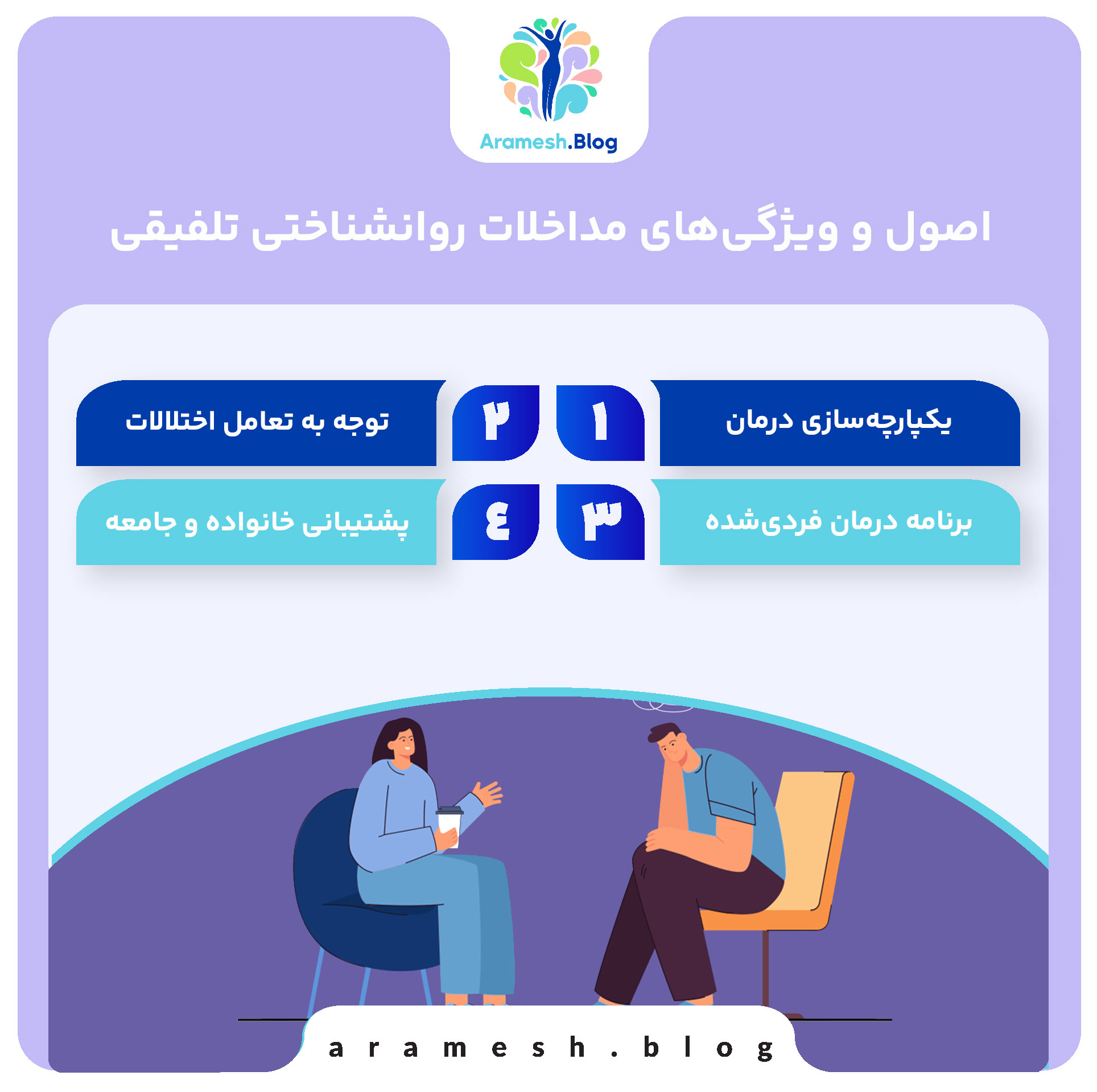 Aramesh.Blog

اصول و ویژگی‌های مداخلات روانشناختی تلفیقی

۱ یکپارچه‌سازی درمان

۲ توجه به تعامل اختلالات

۳ برنامه درمان فردی‌شده

۴ پشتیبانی خانواده و جامعه

aramesh.blog